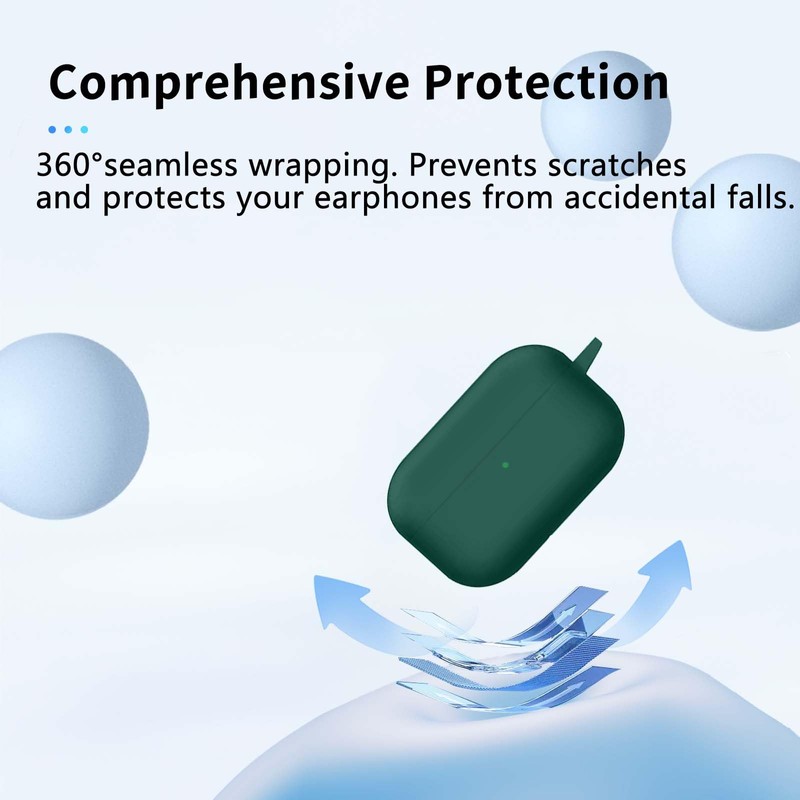 Comprehensive Protection

360°seamless wrapping. Prevents scratches and protects your earphones from accidental falls.